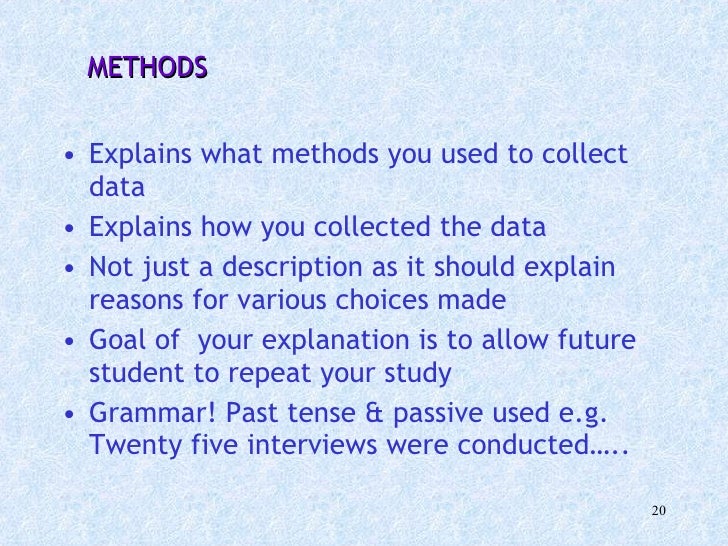 METHODS

• Explains what methods you used to collect data
• Explains how you collected the data
• Not just a description as it should explain reasons for various choices made
• Goal of  your explanation is to allow future student to repeat your study
• Grammar! Past tense & passive used e.g. Twenty five interviews were conducted…..

20